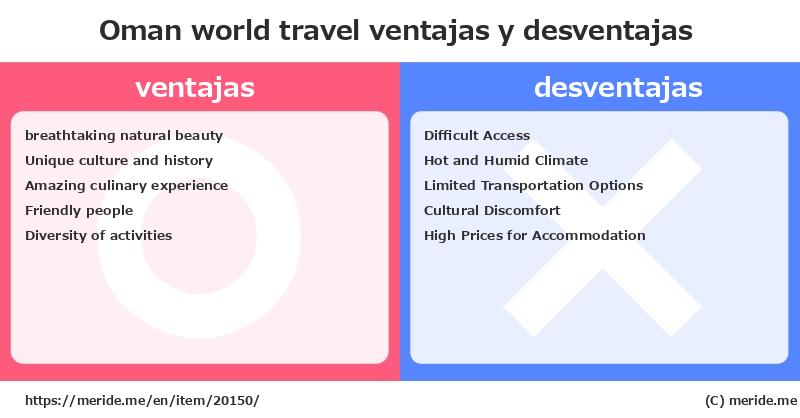 Oman world travel ventajas y desventajas

ventajas

breathtaking natural beauty
Unique culture and history
Amazing culinary experience
Friendly people
Diversity of activities

desventajas

Difficult Access
Hot and Humid Climate
Limited Transportation Options
Cultural Discomfort
High Prices for Accommodation

https://meride.me/en/item/20150/

(C) meride.me